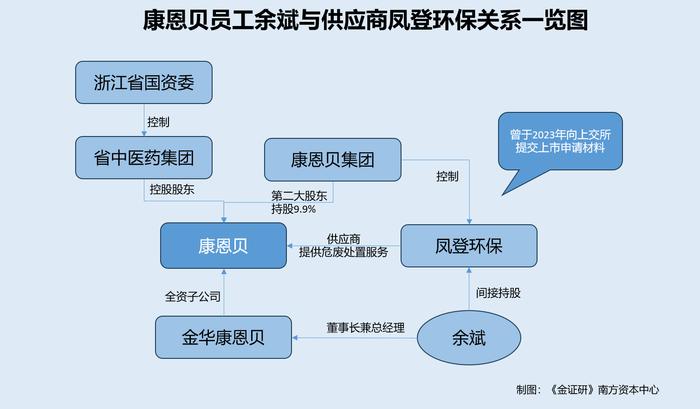 康恩贝员工余斌与供应商凤登环保关系一览图

浙江省国资委

控制

省中医药集团

控股股东

康恩贝集团

第二大股东
持股9.9%

控制

曾于2023年向上交所提交上市申请材料

康恩贝

供应商
提供危废处置服务

凤登环保

全资子公司

间接持股

金华康恩贝

董事长兼总经理

余斌

制图：《金证研》南方资本中心